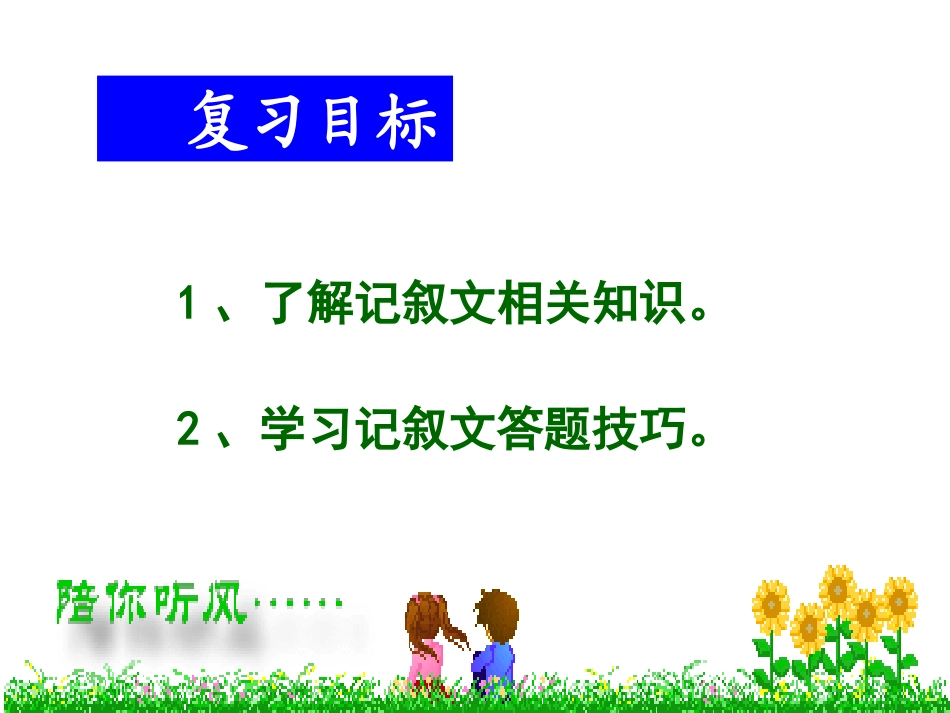 复习目标

1、了解记叙文相关知识。

2、学习记叙文答题技巧。

陪你听风……